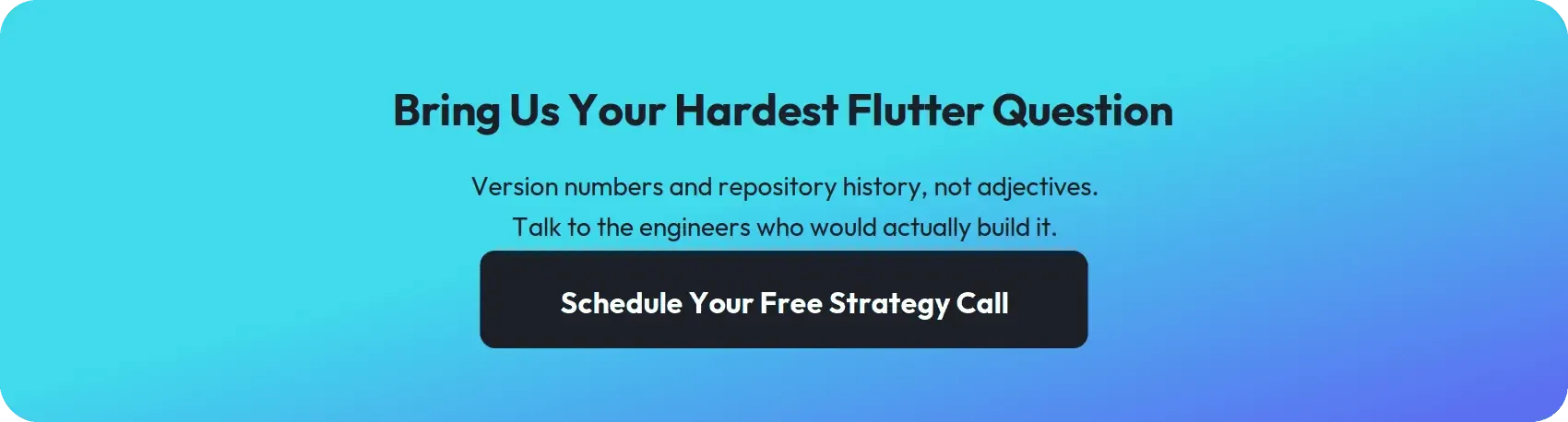 Bring Us Your Hardest Flutter Question

Version numbers and repository history, not adjectives.
Talk to the engineers who would actually build it.

Schedule Your Free Strategy Call